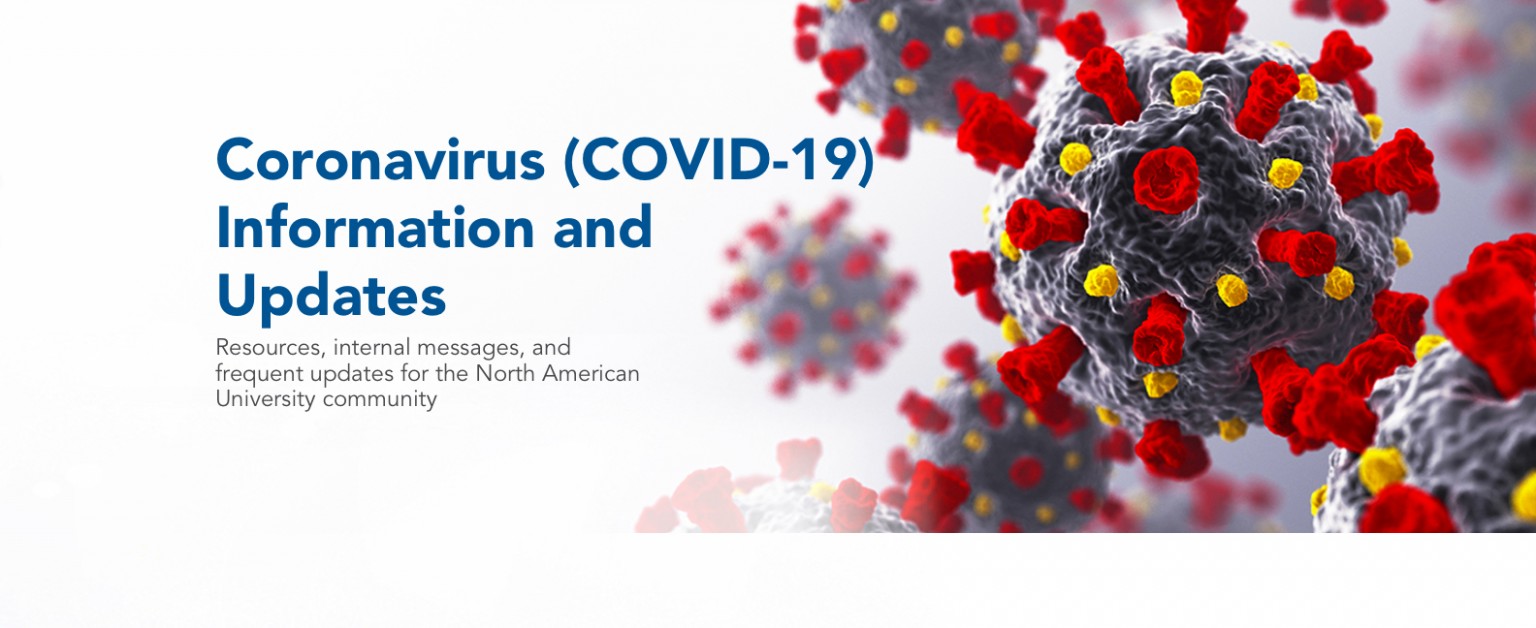 Coronavirus (COVID-19) Information and Updates

Resources, internal messages, and frequent updates for the North American University community